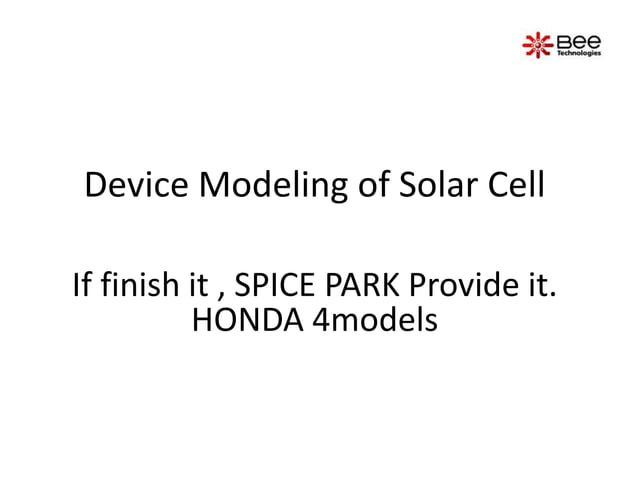 Bee Technologies

Device Modeling of Solar Cell

If finish it , SPICE PARK Provide it.
HONDA 4models